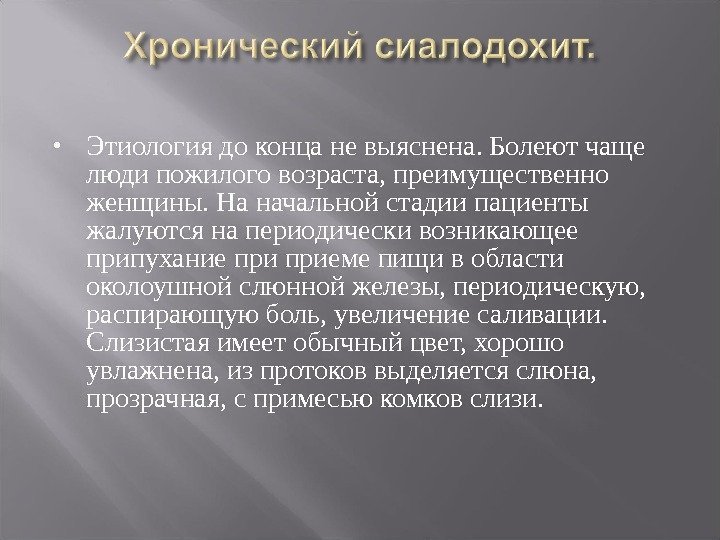 Хронический сиалодохит.

• Этиология до конца не выяснена. Болеют чаще люди пожилого возраста, преимущественно женщины. На начальной стадии пациенты жалуются на периодически возникающее припухание при приеме пищи в области околоушной слюнной железы, периодическую, распирающую боль, увеличение саливации. Слизистая имеет обычный цвет, хорошо увлажнена, из протоков выделяется слюна, прозрачная, с примесью комков слизи.